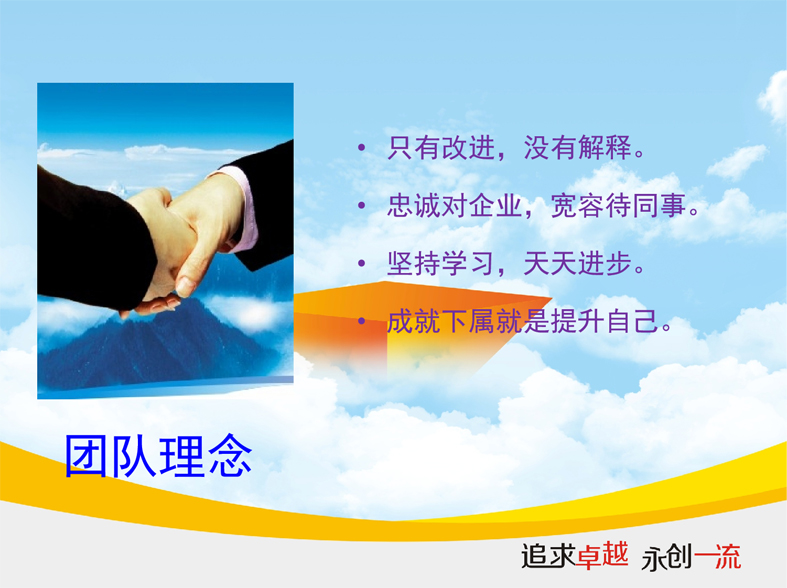 • 只有改进，没有解释。
• 忠诚对企业，宽容待同事。
• 坚持学习，天天进步。
• 成就下属就是提升自己。

团队理念

追求卓越 永创一流